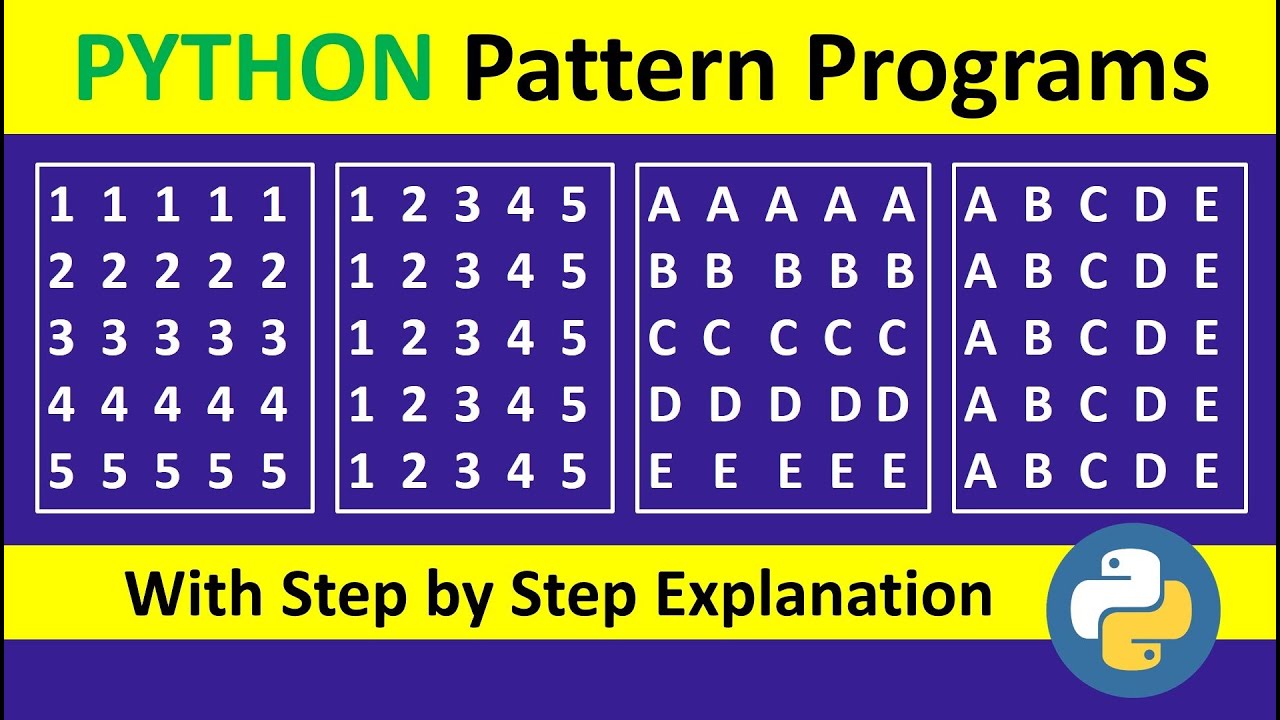 PYTHON Pattern Programs

1 1 1 1 1
2 2 2 2 2
3 3 3 3 3
4 4 4 4 4
5 5 5 5 5

1 2 3 4 5
1 2 3 4 5
1 2 3 4 5
1 2 3 4 5
1 2 3 4 5

A A A A A
B B B B B
C C C C C
D D D D D
E E E E E

A B C D E
A B C D E
A B C D E
A B C D E
A B C D E

With Step by Step Explanation